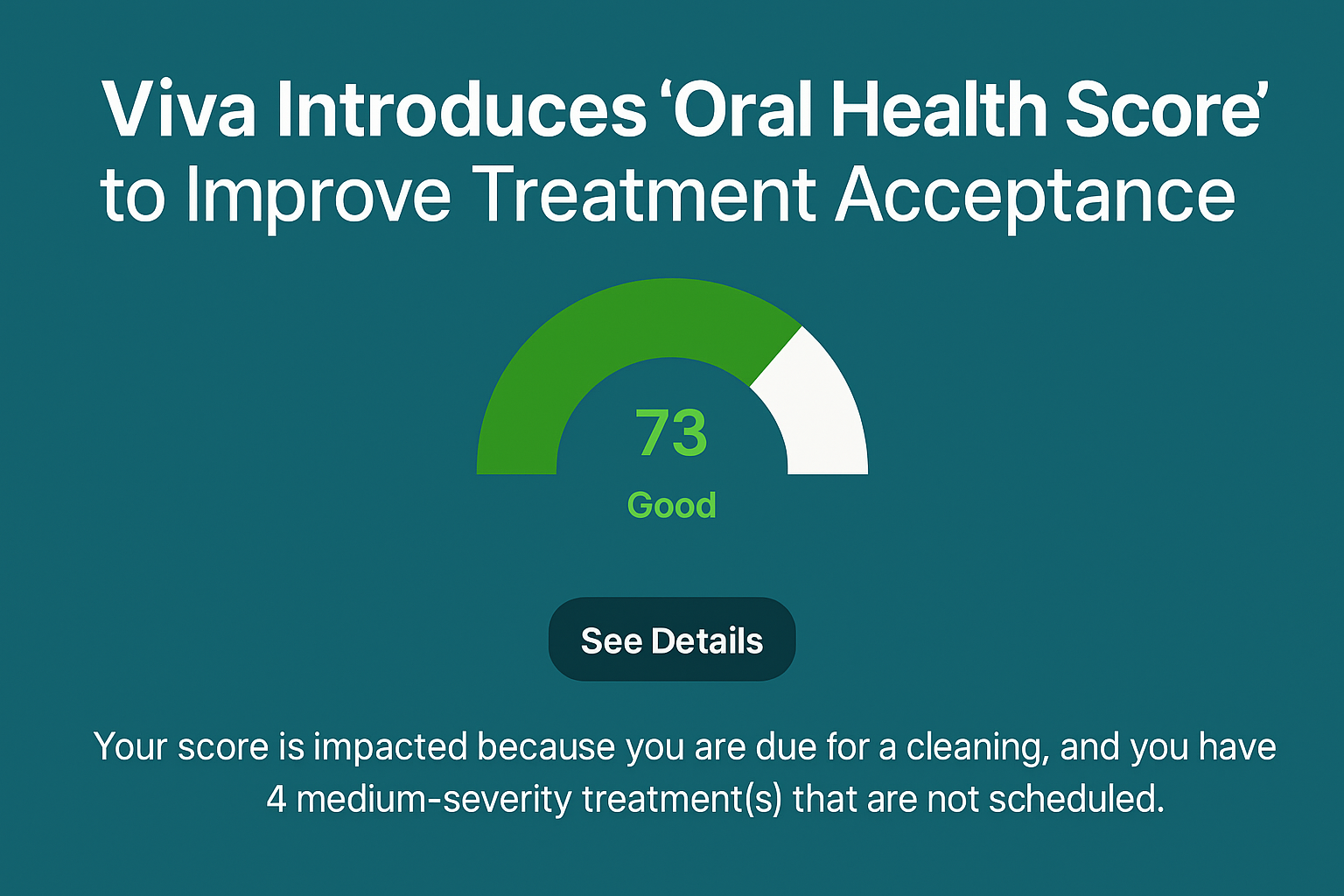 Viva Introduces 'Oral Health Score' to Improve Treatment Acceptance

73

Good

See Details

Your score is impacted because you are due for a cleaning, and you have 4 medium-severity treatment(s) that are not scheduled.